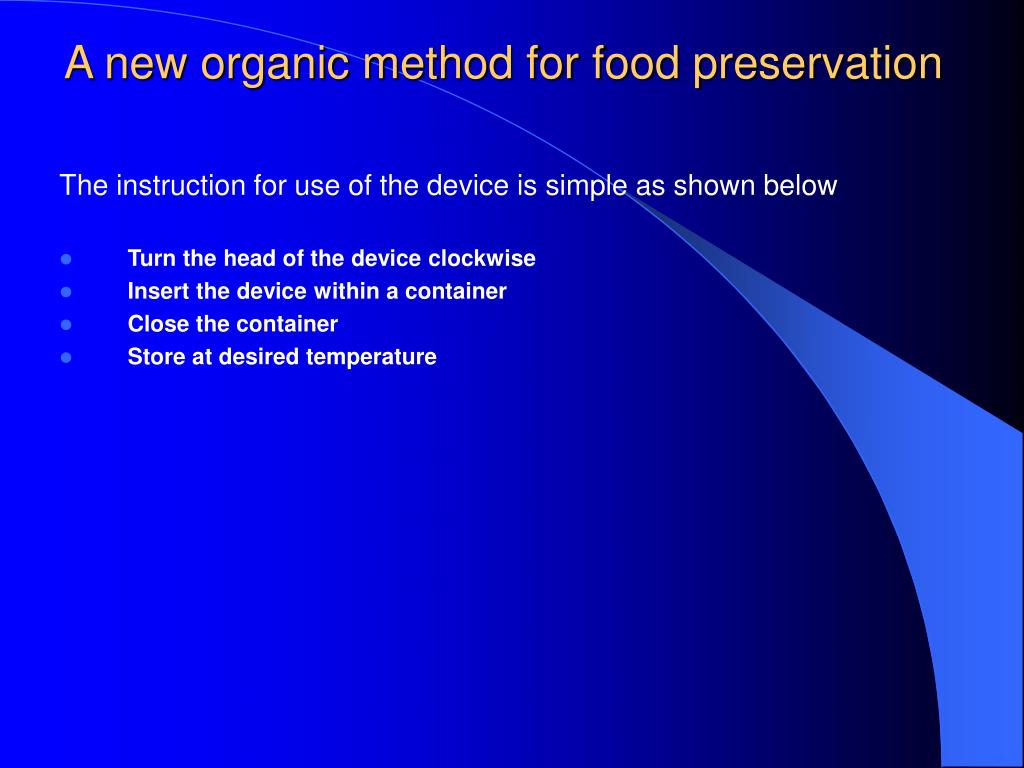 A new organic method for food preservation

The instruction for use of the device is simple as shown below

- Turn the head of the device clockwise
- Insert the device within a container
- Close the container
- Store at desired temperature